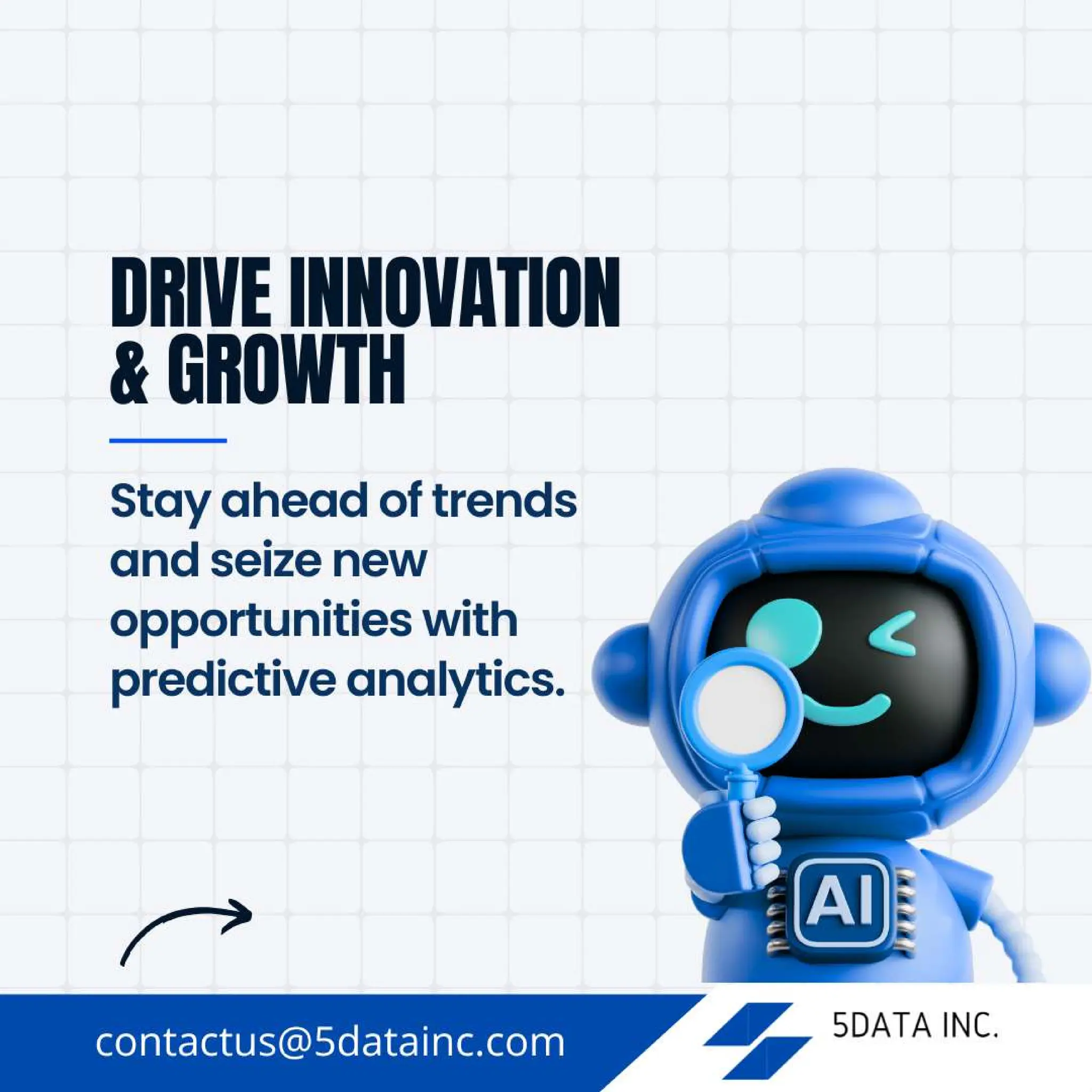 DRIVE INNOVATION & GROWTH

Stay ahead of trends and seize new opportunities with predictive analytics.

AI

contactus@5datainc.com

5DATA INC.